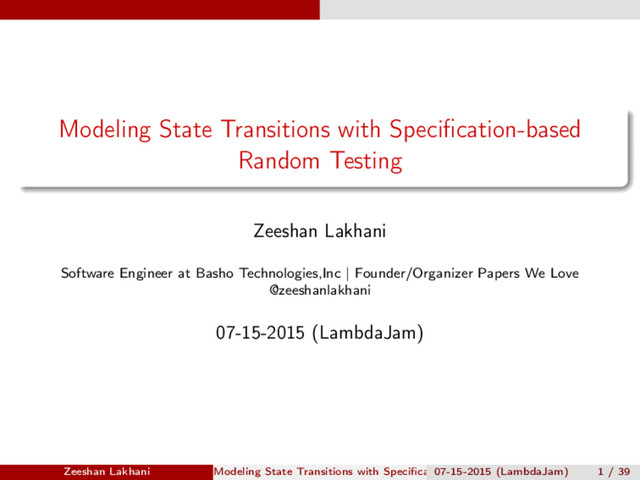 Modeling State Transitions with Specification-based Random Testing

Zeeshan Lakhani

Software Engineer at Basho Technologies,Inc | Founder/Organizer Papers We Love
@zeeshanlakhani

07-15-2015 (LambdaJam)

Zeeshan Lakhani Modeling State Transitions with Specifica 07-15-2015 (LambdaJam) 1 / 39